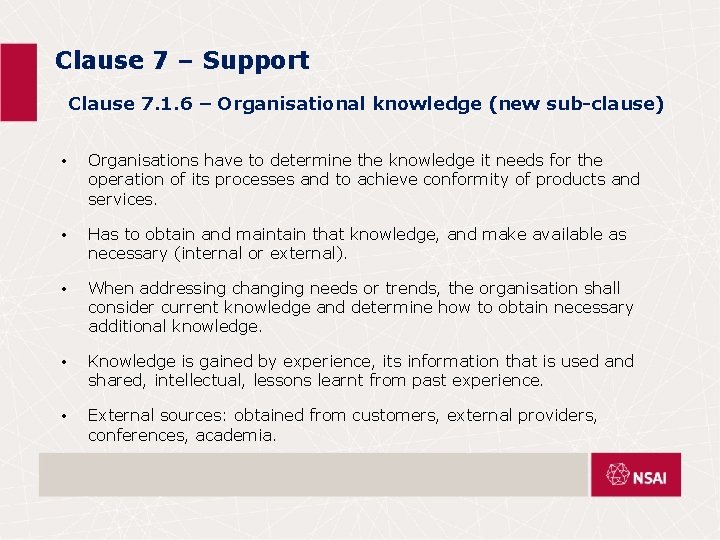 Clause 7 – Support

Clause 7.1.6 – Organisational knowledge (new sub-clause)

• Organisations have to determine the knowledge it needs for the operation of its processes and to achieve conformity of products and services.

• Has to obtain and maintain that knowledge, and make available as necessary (internal or external).

• When addressing changing needs or trends, the organisation shall consider current knowledge and determine how to obtain necessary additional knowledge.

• Knowledge is gained by experience, its information that is used and shared, intellectual, lessons learnt from past experience.

• External sources: obtained from customers, external providers, conferences, academia.

NSAI